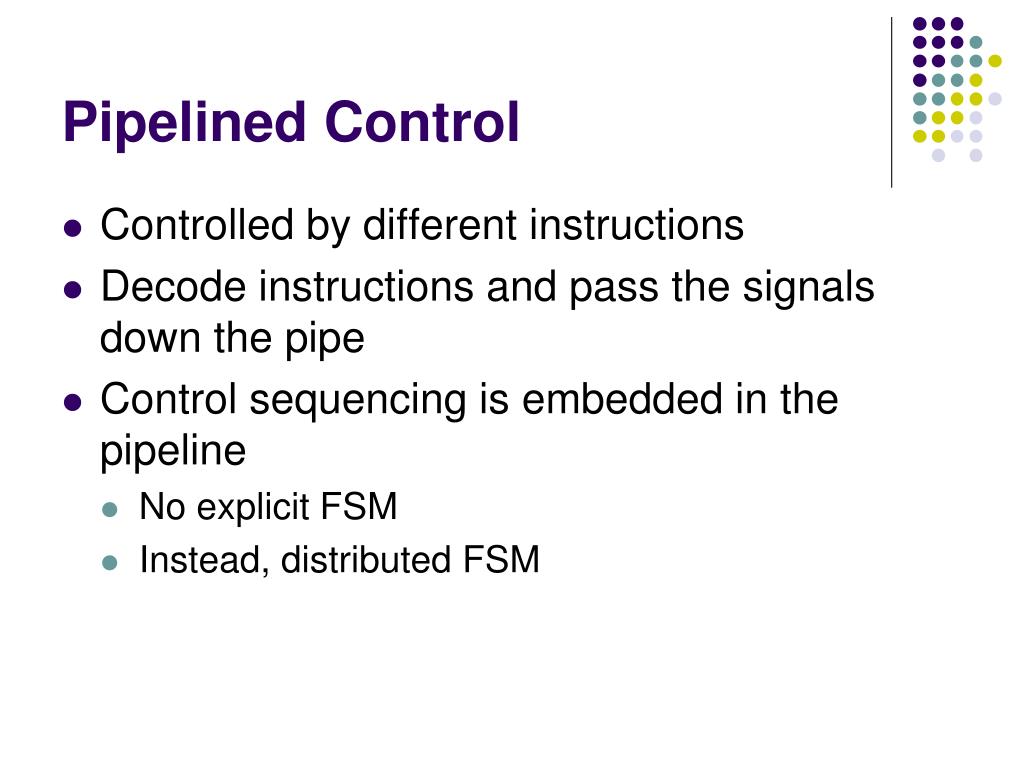 Pipelined Control

- Controlled by different instructions
- Decode instructions and pass the signals down the pipe
- Control sequencing is embedded in the pipeline
  - No explicit FSM
  - Instead, distributed FSM